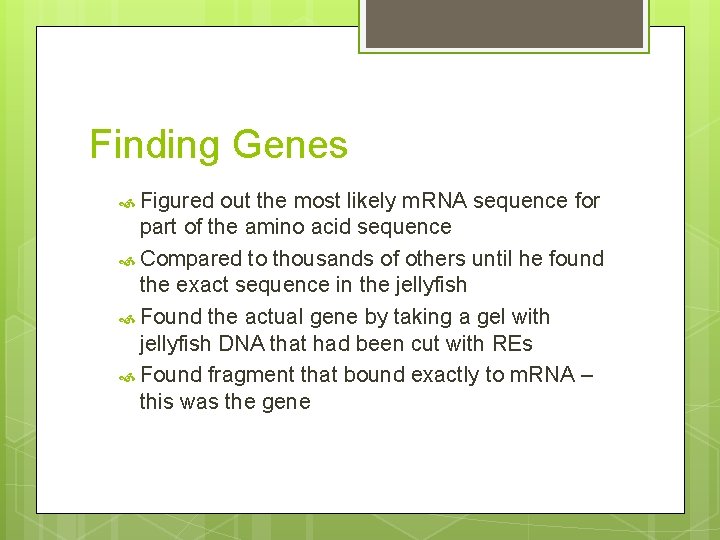 Finding Genes

Figured out the most likely mRNA sequence for part of the amino acid sequence

Compared to thousands of others until he found the exact sequence in the jellyfish

Found the actual gene by taking a gel with jellyfish DNA that had been cut with REs

Found fragment that bound exactly to mRNA – this was the gene